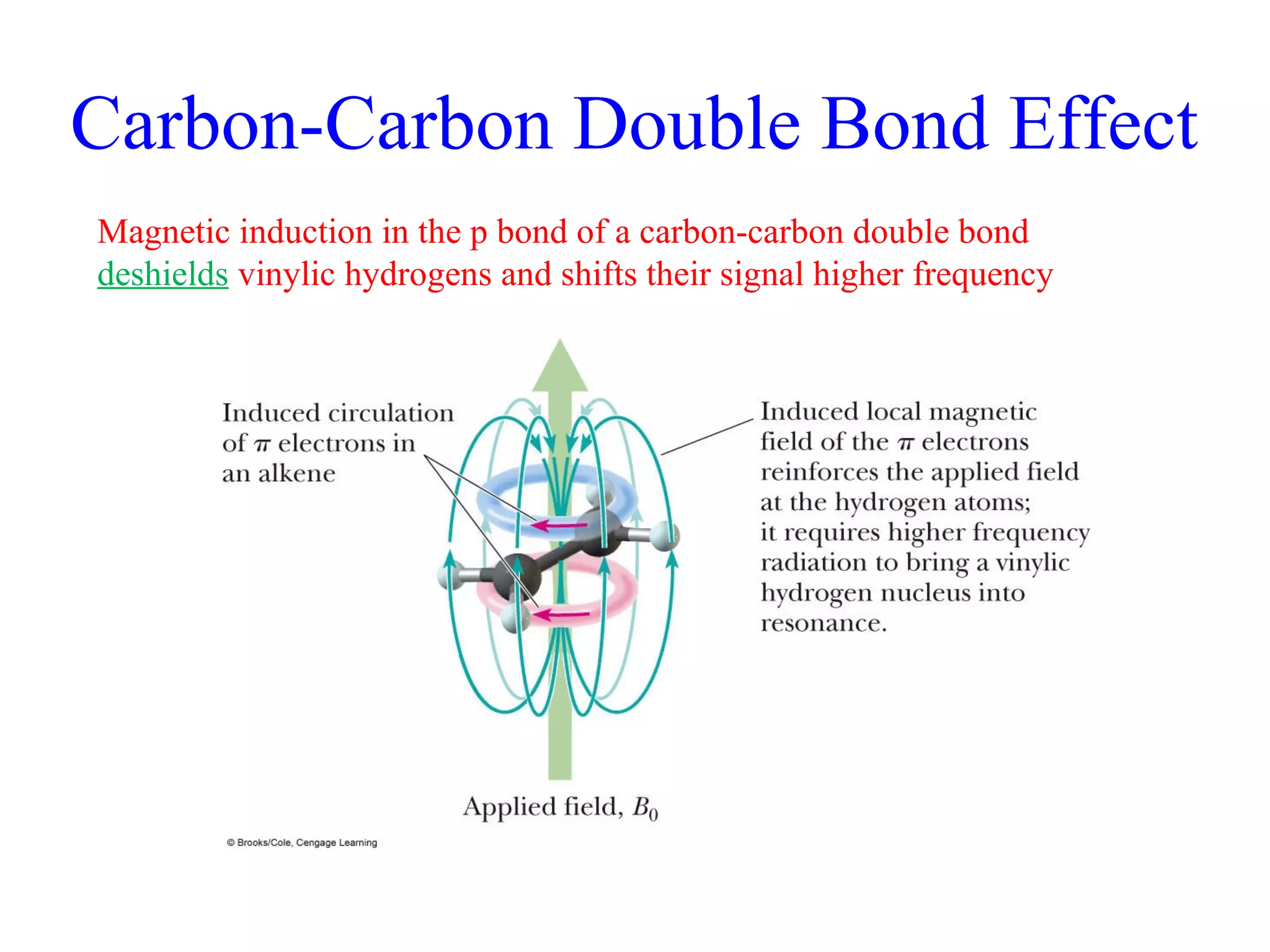 Carbon-Carbon Double Bond Effect

Magnetic induction in the p bond of a carbon-carbon double bond deshields vinylic hydrogens and shifts their signal higher frequency

Induced circulation of $\pi$ electrons in an alkene

Induced local magnetic field of the $\pi$ electrons reinforces the applied field at the hydrogen atoms; it requires higher frequency radiation to bring a vinylic hydrogen nucleus into resonance.

Applied field, $B_0$

© Brooks/Cole, Cengage Learning